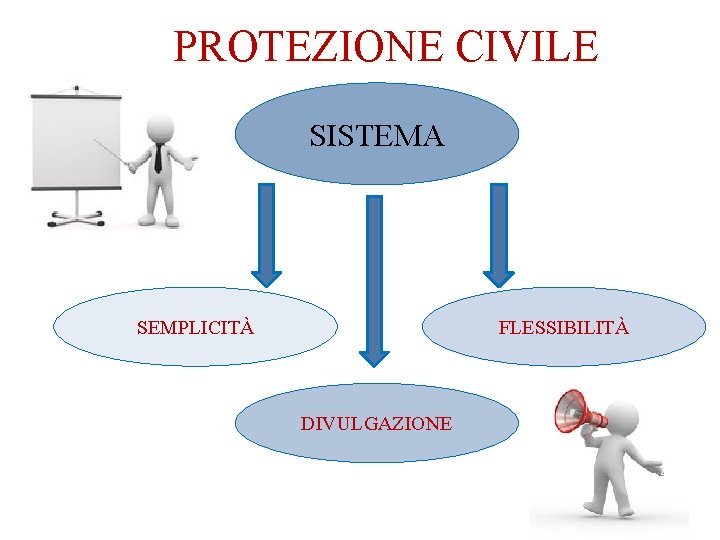 PROTEZIONE CIVILE

SISTEMA

SEMPLICITÀ

FLESSIBILITÀ

DIVULGAZIONE